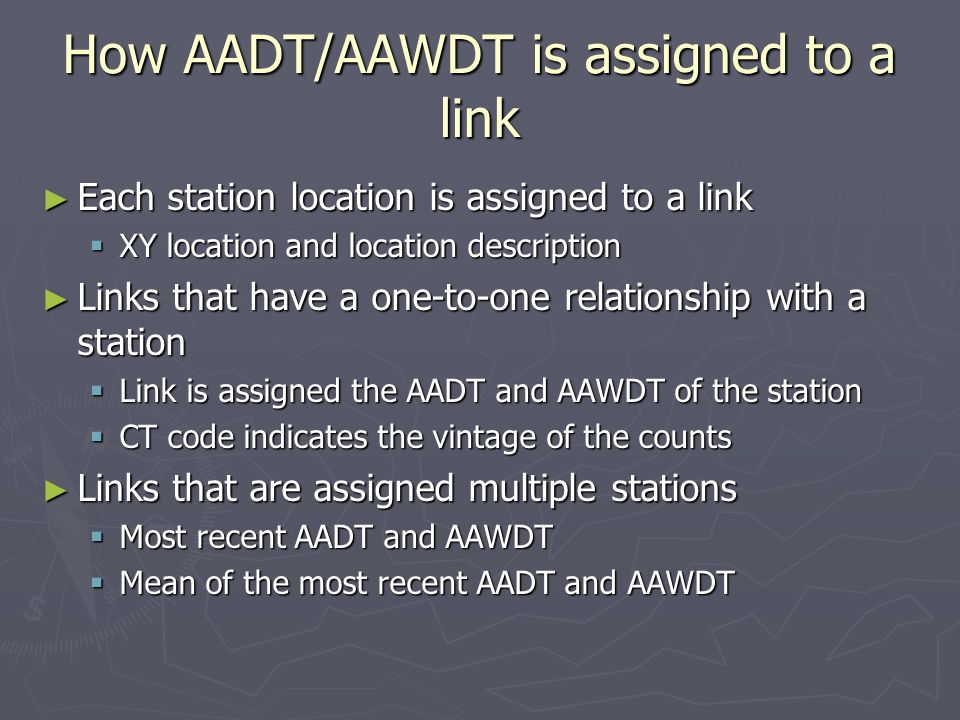 How AADT/AAWDT is assigned to a link

► Each station location is assigned to a link
▪ XY location and location description

► Links that have a one-to-one relationship with a station
▪ Link is assigned the AADT and AAWDT of the station
▪ CT code indicates the vintage of the counts

► Links that are assigned multiple stations
▪ Most recent AADT and AAWDT
▪ Mean of the most recent AADT and AAWDT